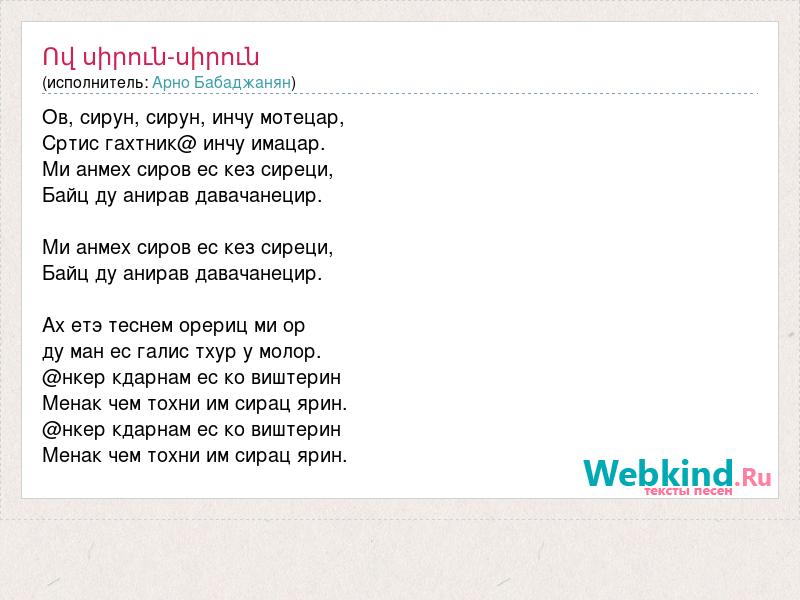 Ով սիրուն-սիրուն
(исполнитель: Арно Бабаджанян)

Ов, сирун, сирун, инчу мотецар,
Сртис гахтник@ инчу имацар.
Ми анмех сиров ес кез сиреци,
Байц ду анирав давачанецир.

Ми анмех сиров ес кез сиреци,
Байц ду анирав давачанецир.

Ах етэ теснем орериц ми ор
ду ман ес галис тхур у молор.
@нкер кдарнам ес ко виштерин
Менак чем тохни им сирац ярин.
@нкер кдарнам ес ко виштерин
Менак чем тохни им сирац ярин.

Webkind.Ru
тексты песен